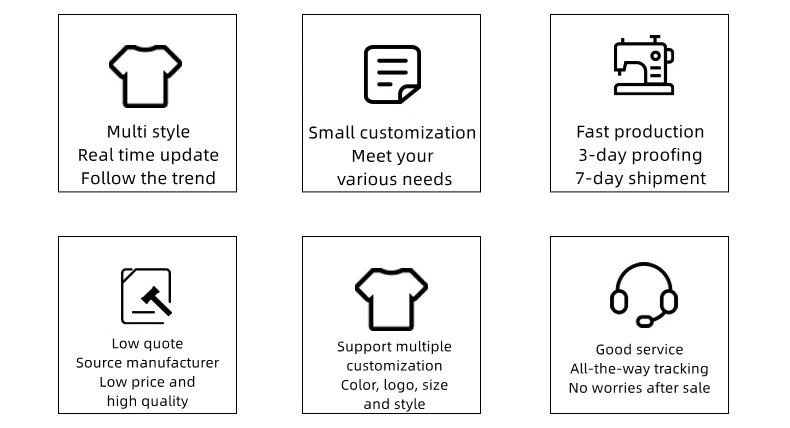 Multi style
Real time update
Follow the trend

Small customization
Meet your
various needs

Fast production
3-day proofing
7-day shipment

Low quote
Source manufacturer
Low price and
high quality

Support multiple
customization
Color, logo, size
and style

Good service
All-the-way tracking
No worries after sale